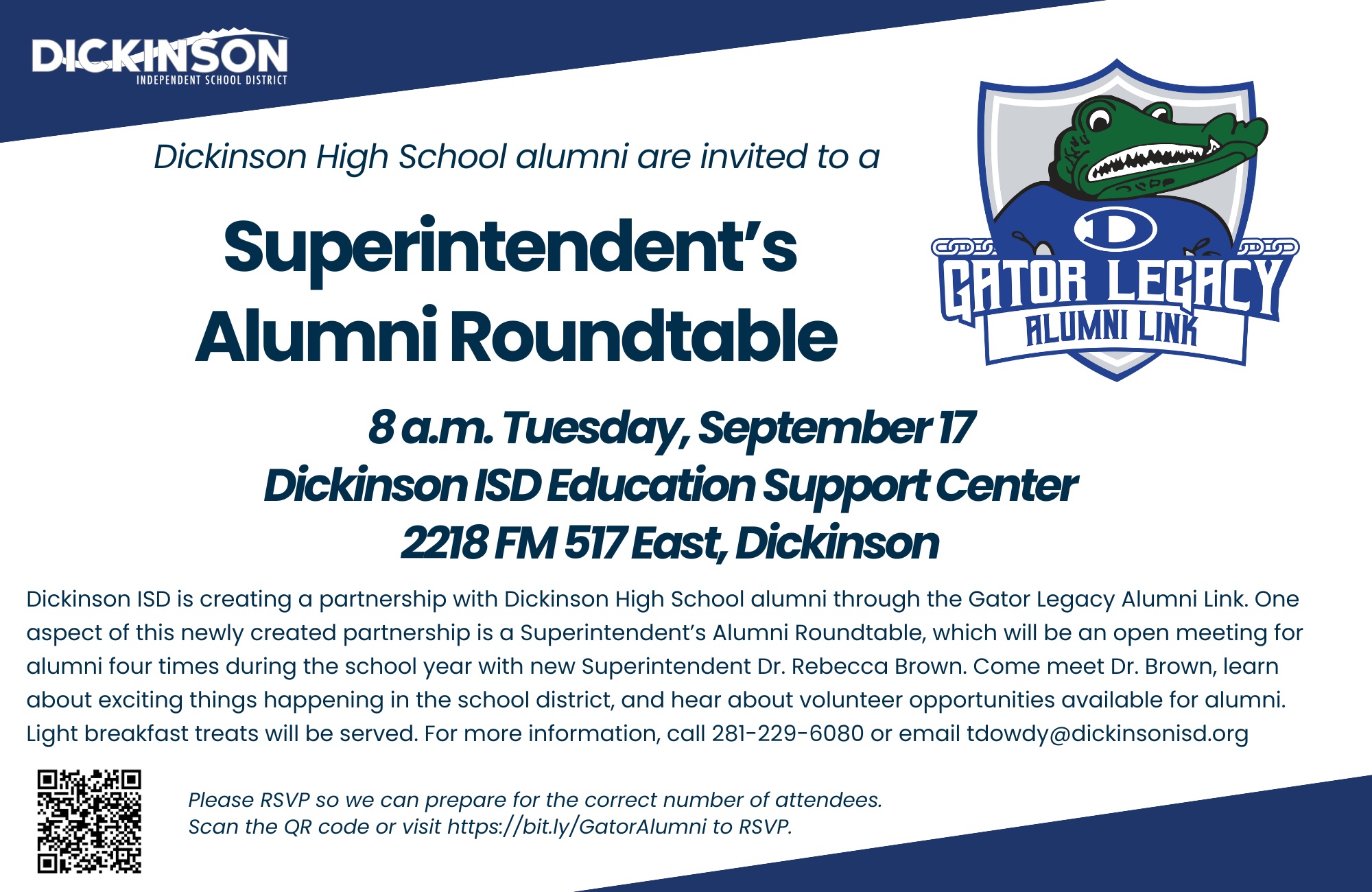 DICKINSON
INDEPENDENT SCHOOL DISTRICT

Dickinson High School alumni are invited to a

Superintendent's Alumni Roundtable

D
GATOR LEGACY
ALUMNI LINK

8 a.m. Tuesday, September 17
Dickinson ISD Education Support Center
2218 FM 517 East, Dickinson

Dickinson ISD is creating a partnership with Dickinson High School alumni through the Gator Legacy Alumni Link. One aspect of this newly created partnership is a Superintendent's Alumni Roundtable, which will be an open meeting for alumni four times during the school year with new Superintendent Dr. Rebecca Brown. Come meet Dr. Brown, learn about exciting things happening in the school district, and hear about volunteer opportunities available for alumni. Light breakfast treats will be served. For more information, call 281-229-6080 or email tdowdy@dickinsonisd.org

Please RSVP so we can prepare for the correct number of attendees.
Scan the QR code or visit https://bit.ly/GatorAlumni to RSVP.